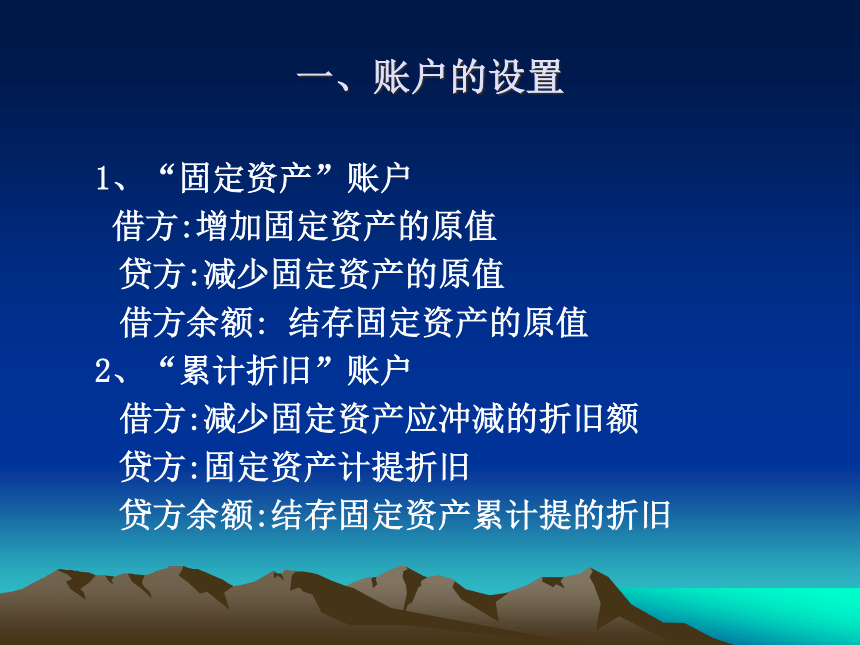 一、账户的设置

1、“固定资产”账户
借方:增加固定资产的原值
贷方:减少固定资产的原值
借方余额: 结存固定资产的原值
2、“累计折旧”账户
借方:减少固定资产应冲减的折旧额
贷方:固定资产计提折旧
贷方余额:结存固定资产累计提的折旧